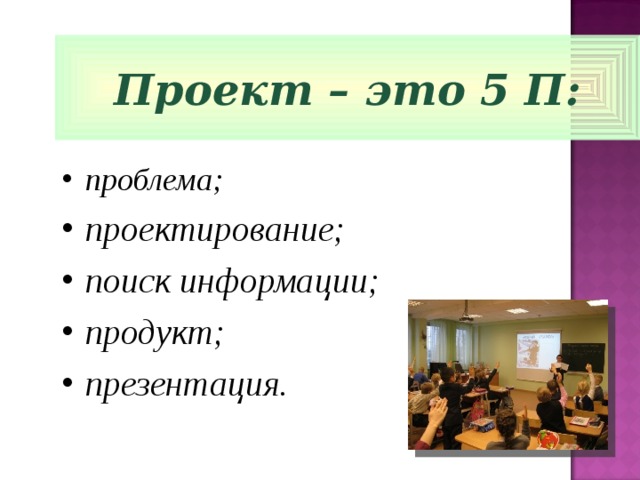 Проект – это 5 П:

• проблема;
• проектирование;
• поиск информации;
• продукт;
• презентация.